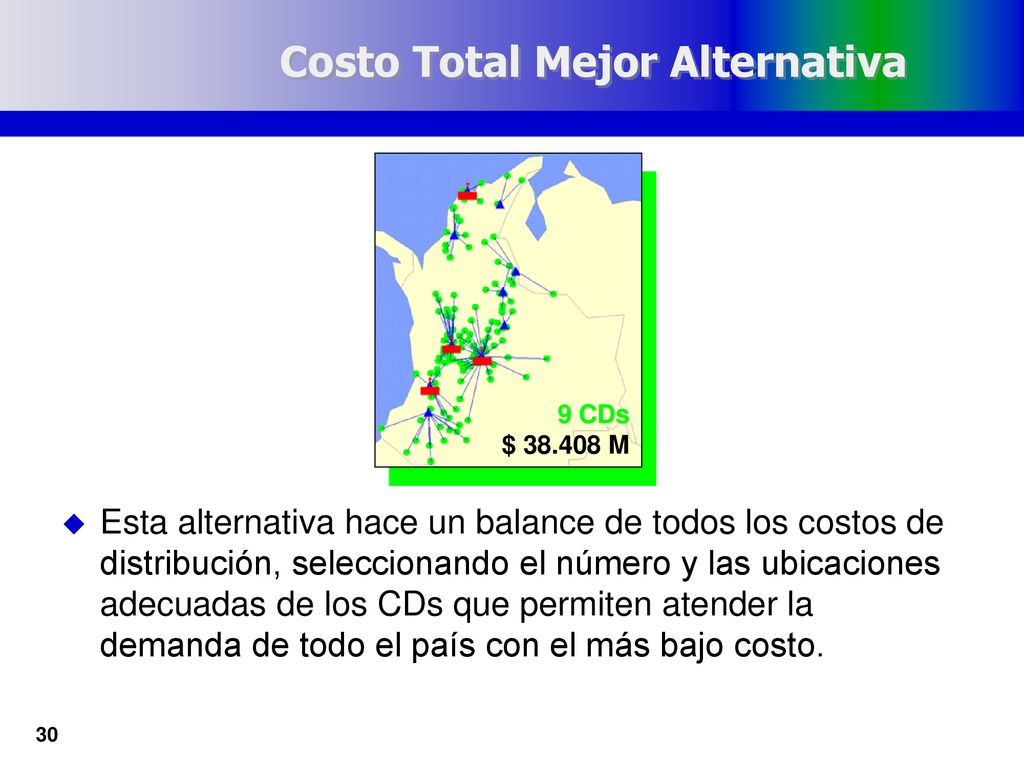 Costo Total Mejor Alternativa

9 CDs
$ 38.408 M

Esta alternativa hace un balance de todos los costos de distribución, seleccionando el número y las ubicaciones adecuadas de los CDs que permiten atender la demanda de todo el país con el más bajo costo.

30